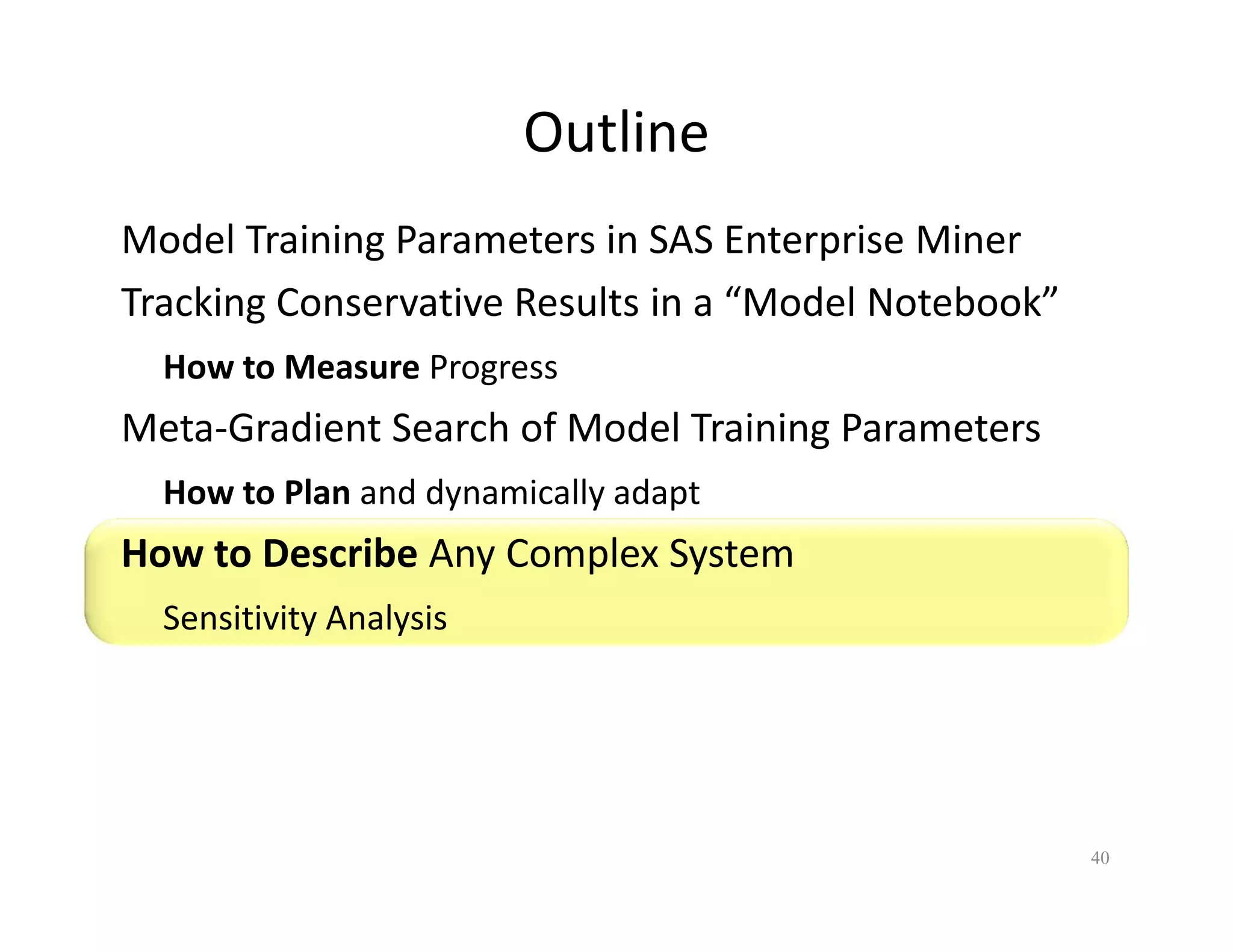 Outline

Model Training Parameters in SAS Enterprise Miner

Tracking Conservative Results in a “Model Notebook”

How to Measure Progress

Meta-Gradient Search of Model Training Parameters

How to Plan and dynamically adapt

How to Describe Any Complex System

Sensitivity Analysis

40